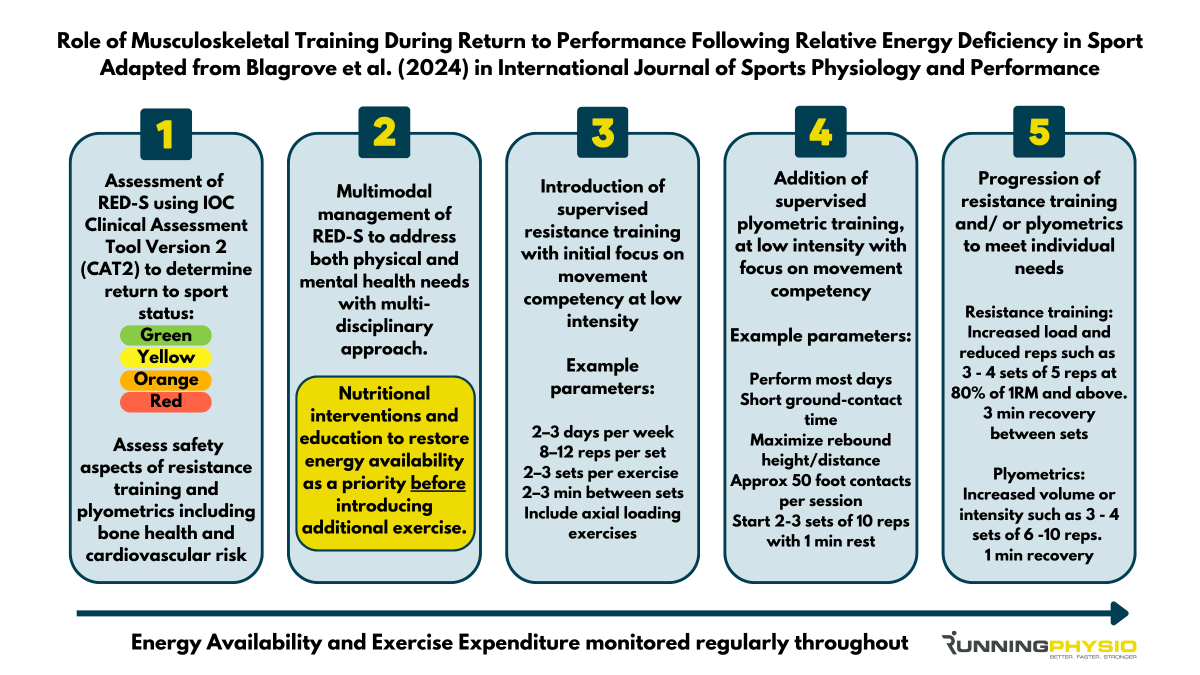 Role of Musculoskeletal Training During Return to Performance Following Relative Energy Deficiency in Sport
Adapted from Blagrove et al. (2024) in International Journal of Sports Physiology and Performance

1

Assessment of RED-S using IOC Clinical Assessment Tool Version 2 (CAT2) to determine return to sport status:

Green
Yellow
Orange
Red

Assess safety aspects of resistance training and plyometrics including bone health and cardiovascular risk

2

Multimodal management of RED-S to address both physical and mental health needs with multi-disciplinary approach.

Nutritional interventions and education to restore energy availability as a priority before introducing additional exercise.

3

Introduction of supervised resistance training with initial focus on movement competency at low intensity

Example parameters:

2–3 days per week
8–12 reps per set
2–3 sets per exercise
2–3 min between sets
Include axial loading exercises

4

Addition of supervised plyometric training, at low intensity with focus on movement competency

Example parameters:

Perform most days
Short ground-contact time
Maximize rebound height/distance
Approx 50 foot contacts per session
Start 2-3 sets of 10 reps with 1 min rest

5

Progression of resistance training and/ or plyometrics to meet individual needs

Resistance training: Increased load and reduced reps such as 3 - 4 sets of 5 reps at 80% of 1RM and above. 3 min recovery between sets

Plyometrics: Increased volume or intensity such as 3 - 4 sets of 6 -10 reps. 1 min recovery

Energy Availability and Exercise Expenditure monitored regularly throughout

RUNNINGPHYSIO
BETTER. FASTER. STRONGER